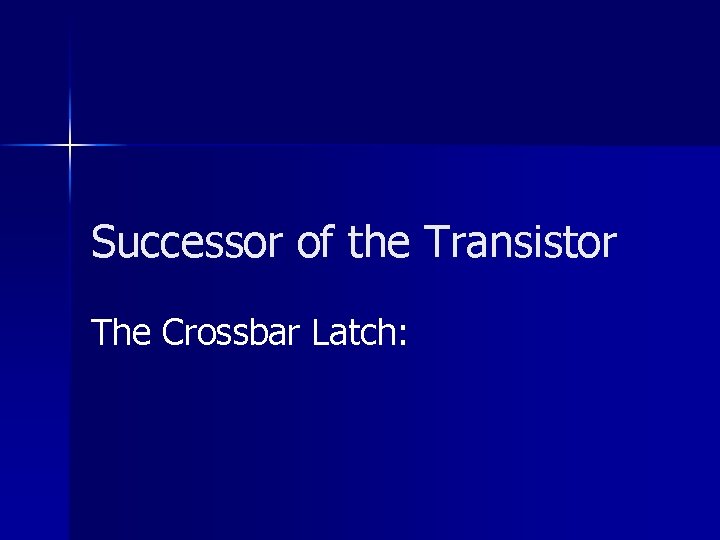 Successor of the Transistor

The Crossbar Latch: